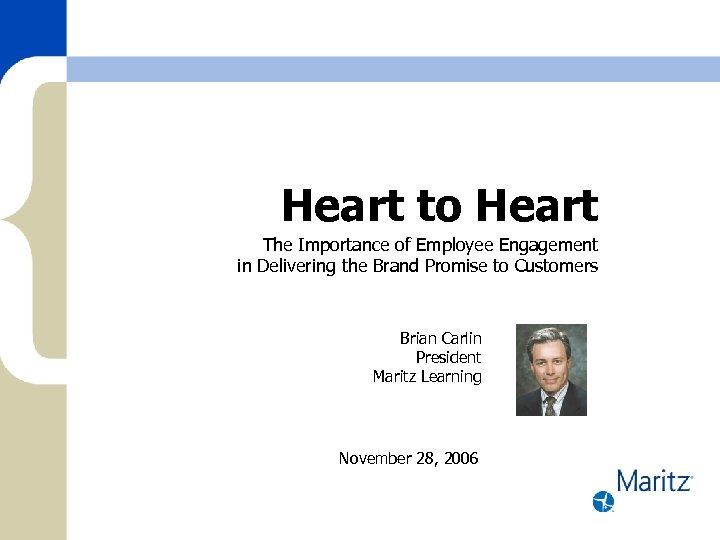 Heart to Heart

The Importance of Employee Engagement in Delivering the Brand Promise to Customers

Brian Carlin
President
Maritz Learning

November 28, 2006

Maritz